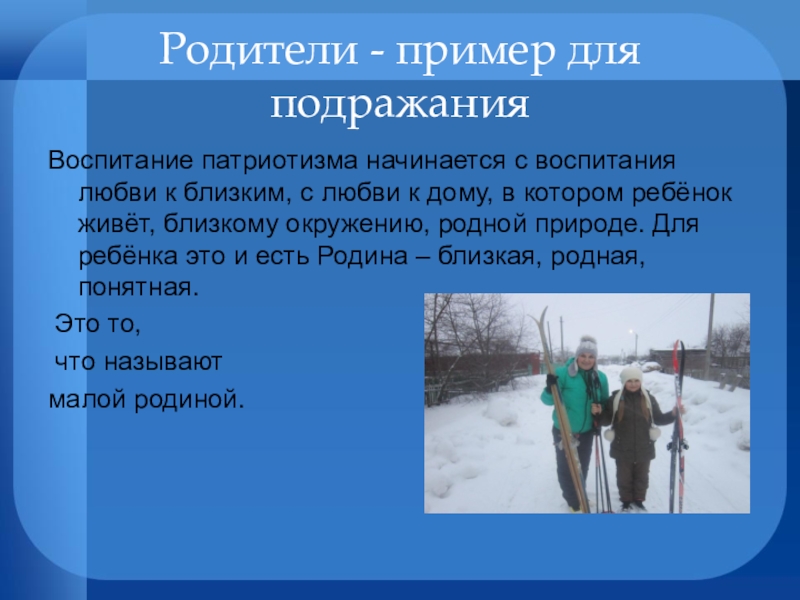 Родители - пример для подражания

Воспитание патриотизма начинается с воспитания любви к близким, с любви к дому, в котором ребёнок живёт, близкому окружению, родной природе. Для ребёнка это и есть Родина – близкая, родная, понятная.

Это то,
что называют
малой родиной.